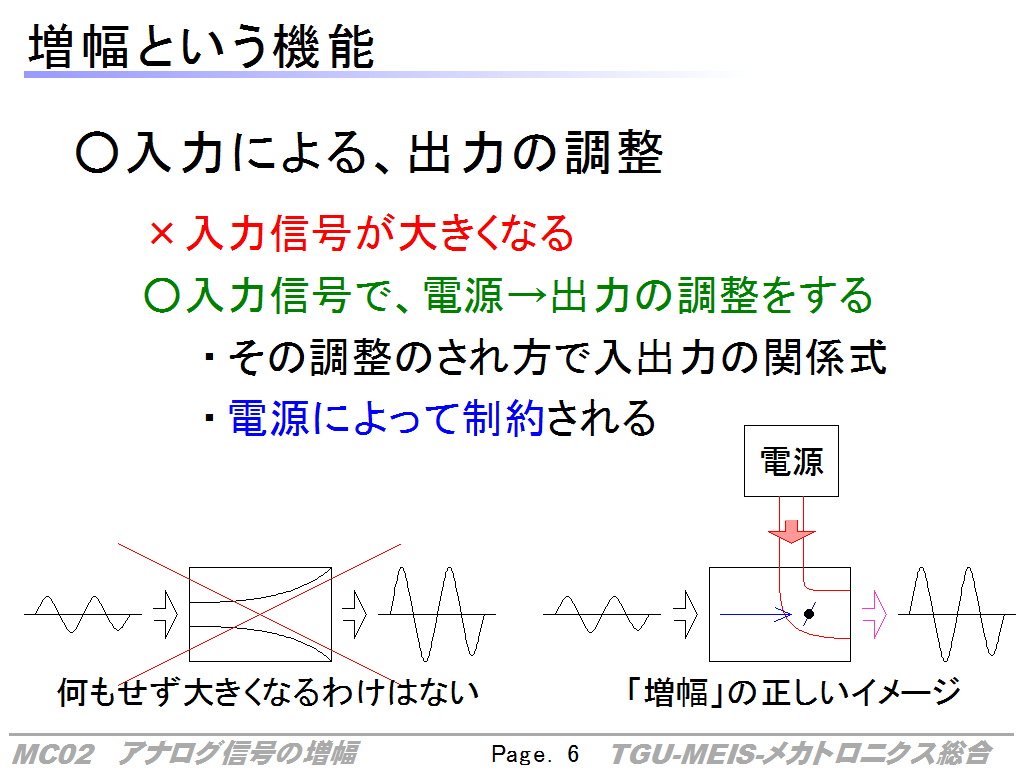 増幅という機能

○入力による、出力の調整

×入力信号が大きくなる

○入力信号で、電源→出力の調整をする

・その調整のされ方で入出力の関係式

・電源によって制約される

電源

何もせず大きくなるわけはない

「増幅」の正しいイメージ

MC02 アナログ信号の増幅 Page. 6 TGU-MEIS-メカトロニクス総合